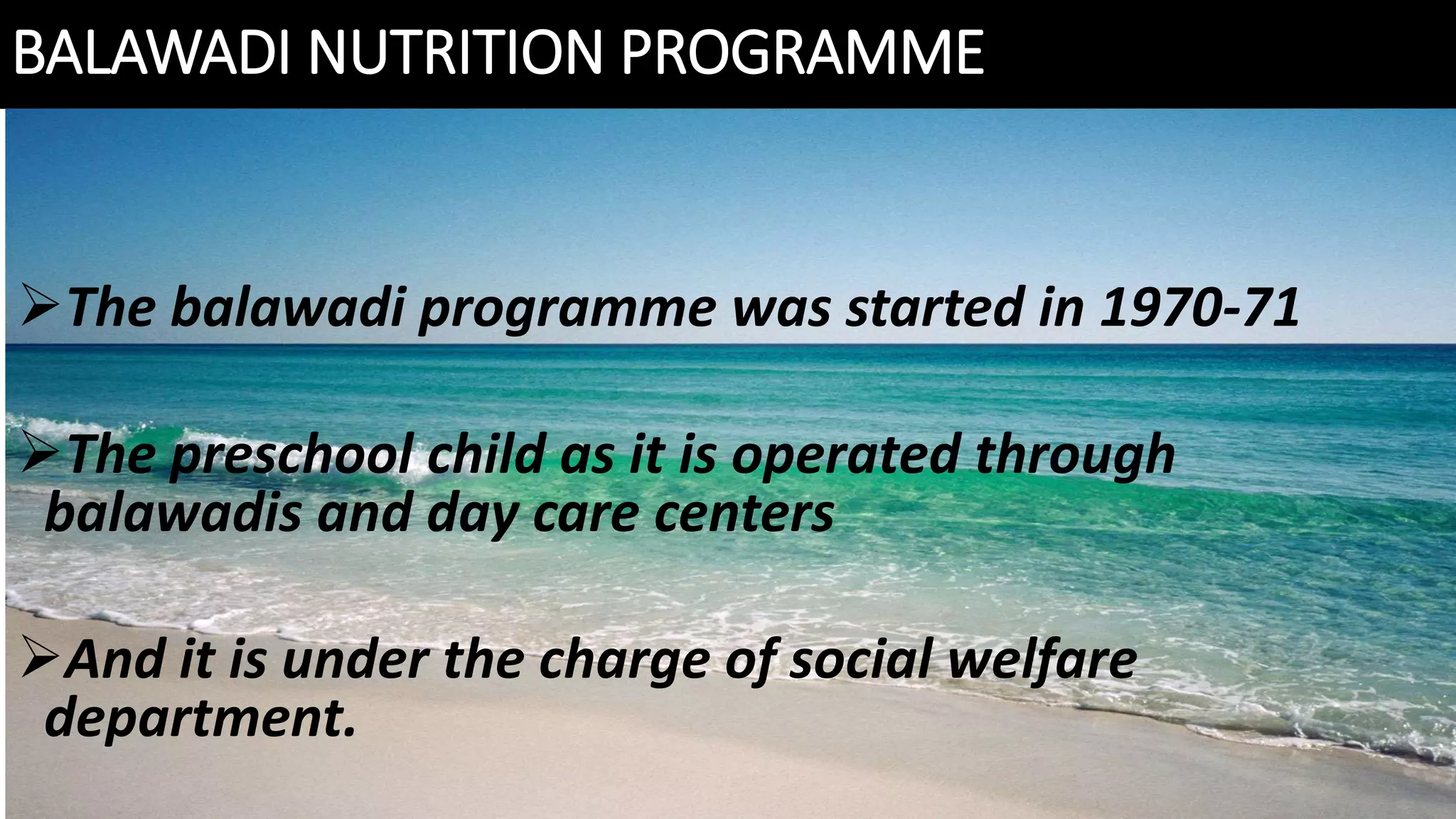 BALAWADI NUTRITION PROGRAMME

➢The balawadi programme was started in 1970-71

➢The preschool child as it is operated through balawadis and day care centers

➢And it is under the charge of social welfare department.